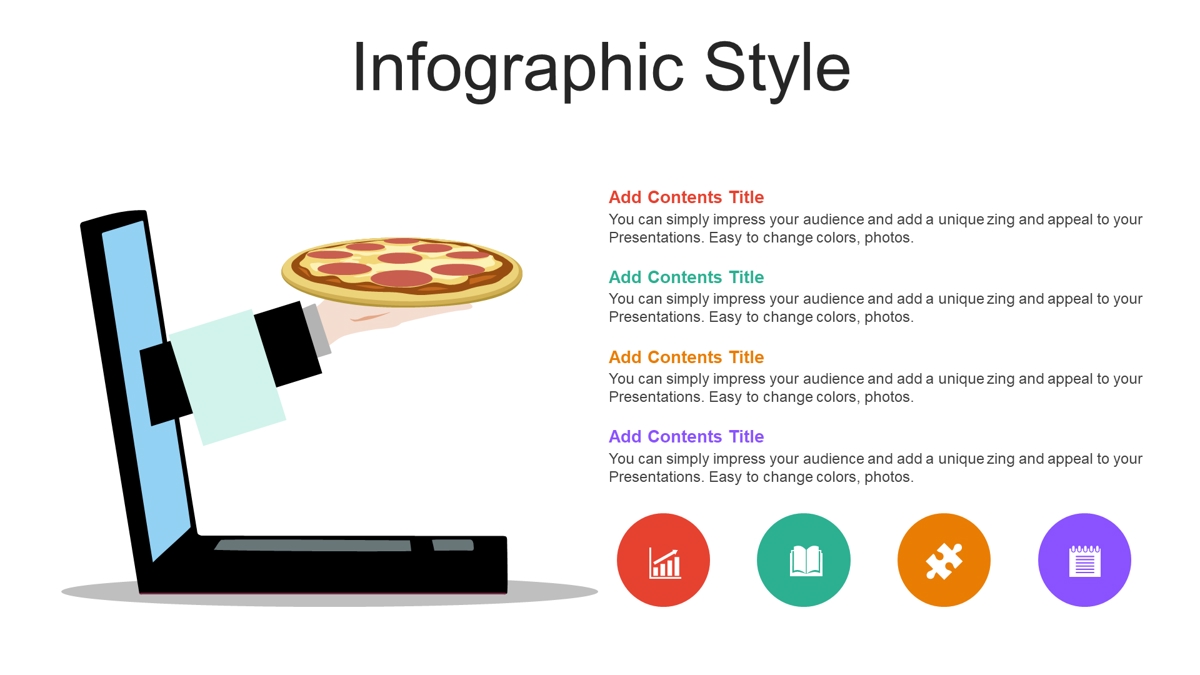 Infographic Style

Add Contents Title
You can simply impress your audience and add a unique zing and appeal to your Presentations. Easy to change colors, photos.

Add Contents Title
You can simply impress your audience and add a unique zing and appeal to your Presentations. Easy to change colors, photos.

Add Contents Title
You can simply impress your audience and add a unique zing and appeal to your Presentations. Easy to change colors, photos.

Add Contents Title
You can simply impress your audience and add a unique zing and appeal to your Presentations. Easy to change colors, photos.